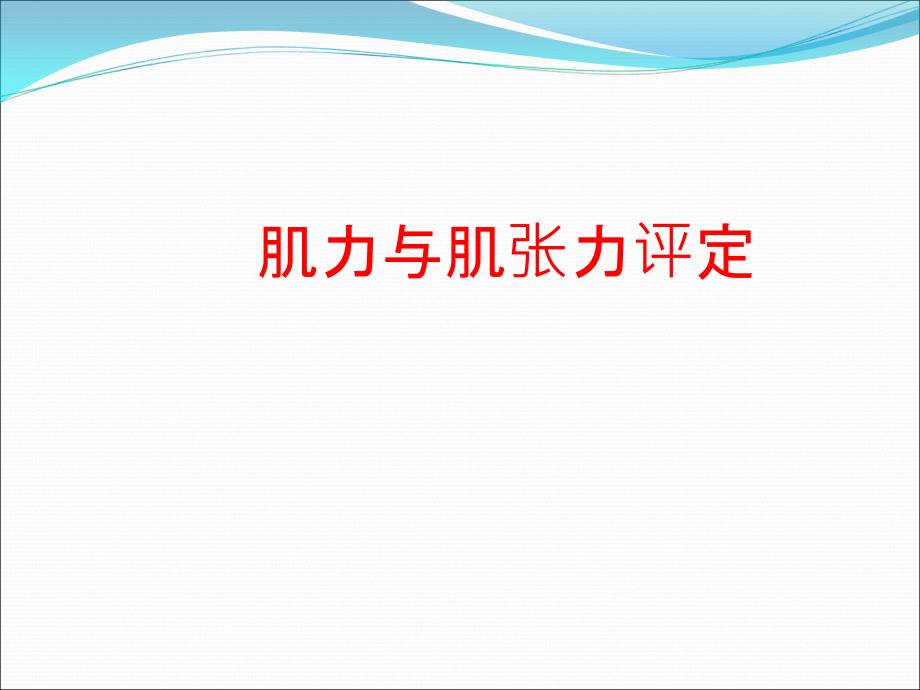 肌力与肌张力评定